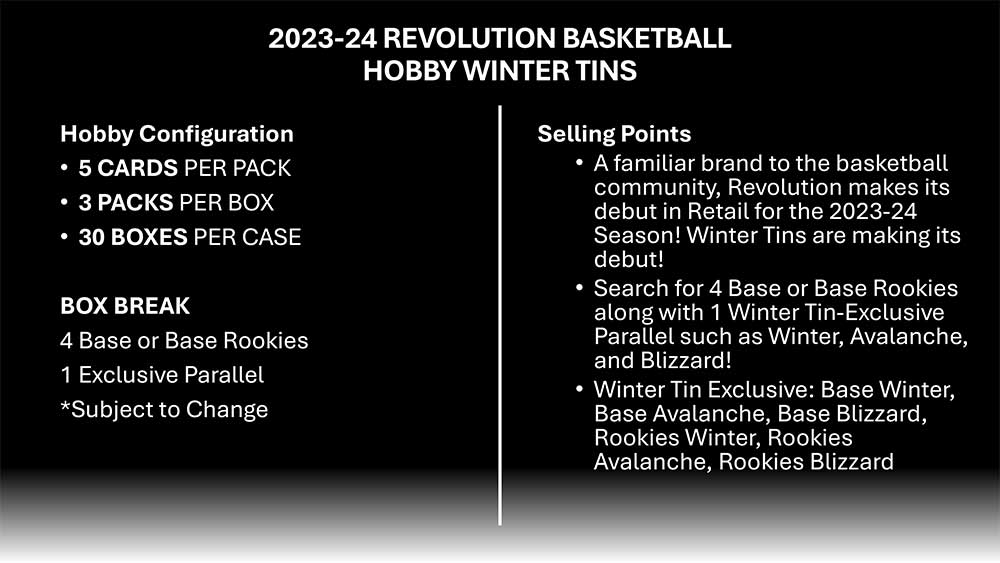 2023-24 REVOLUTION BASKETBALL
HOBBY WINTER TINS

Hobby Configuration
• 5 CARDS PER PACK
• 3 PACKS PER BOX
• 30 BOXES PER CASE

BOX BREAK
4 Base or Base Rookies
1 Exclusive Parallel
*Subject to Change

Selling Points
• A familiar brand to the basketball community, Revolution makes its debut in Retail for the 2023-24 Season! Winter Tins are making its debut!
• Search for 4 Base or Base Rookies along with 1 Winter Tin-Exclusive Parallel such as Winter, Avalanche, and Blizzard!
• Winter Tin Exclusive: Base Winter, Base Avalanche, Base Blizzard, Rookies Winter, Rookies Avalanche, Rookies Blizzard